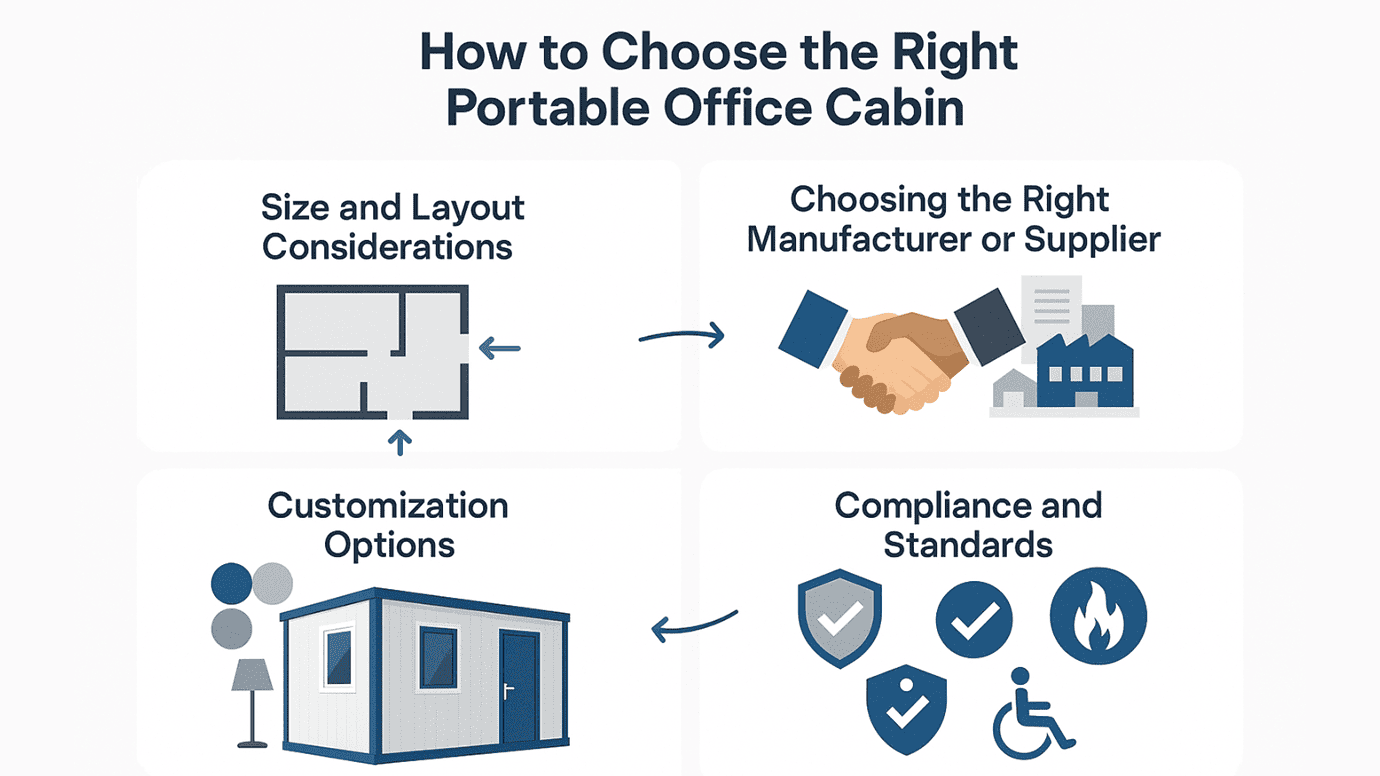 How to Choose the Right Portable Office Cabin

Size and Layout Considerations

Choosing the Right Manufacturer or Supplier

Customization Options

Compliance and Standards